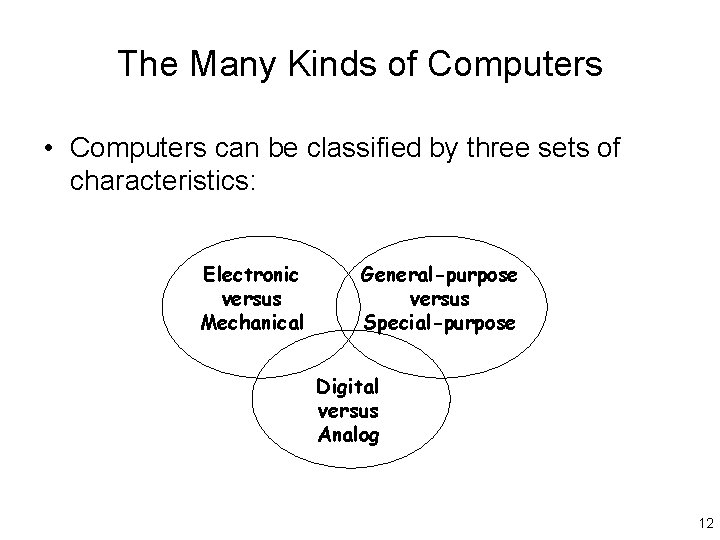 The Many Kinds of Computers

• Computers can be classified by three sets of characteristics:

Electronic versus Mechanical

General-purpose versus Special-purpose

Digital versus Analog

12